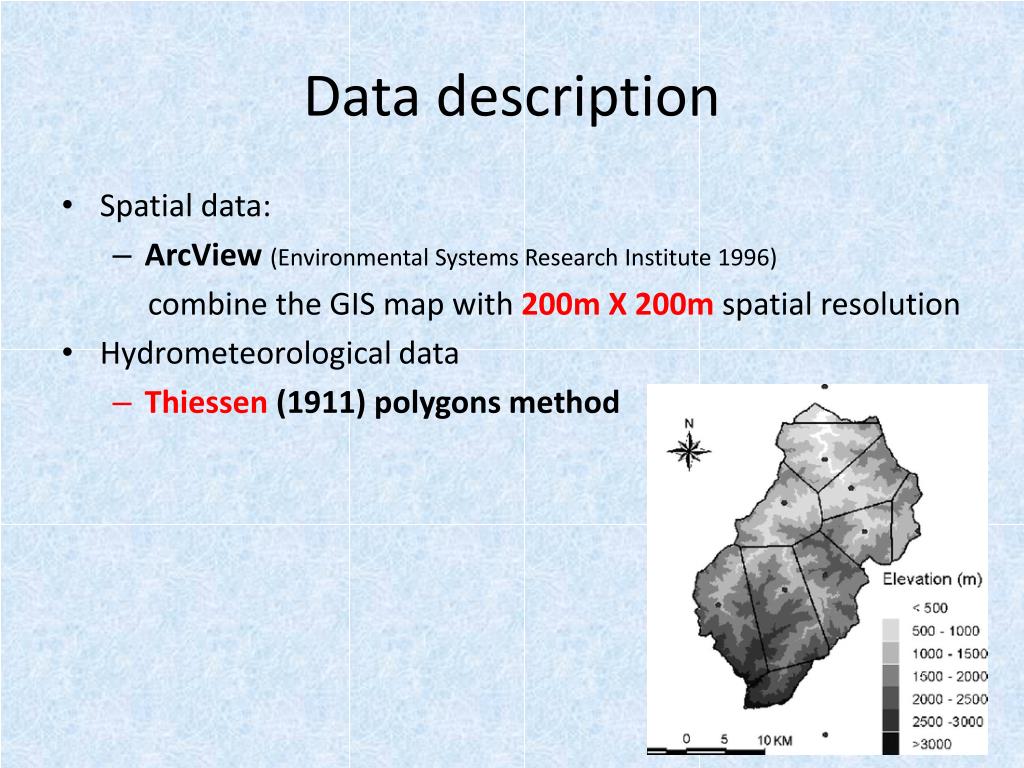 Data description

• Spatial data:
– ArcView (Environmental Systems Research Institute 1996)
combine the GIS map with 200m X 200m spatial resolution
• Hydrometeorological data
– Thiessen (1911) polygons method

N

Elevation (m)
< 500
500 - 1000
1000 - 1500
1500 - 2000
2000 - 2500
2500 -3000
>3000

0 5 10 KM